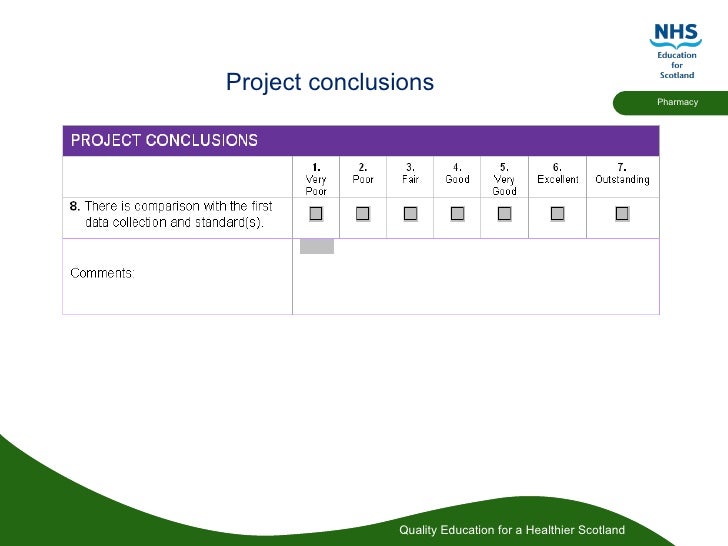 NHS
Education
for
Scotland

Pharmacy

Project conclusions

PROJECT CONCLUSIONS

| | 1. Very Poor | 2. Poor | 3. Fair | 4. Good | 5. Very Good | 6. Excellent | 7. Outstanding |
|---|---|---|---|---|---|---|---|
| 8. There is comparison with the first data collection and standard(s). | | | | | | | |
| Comments: | | | | | | | |

Quality Education for a Healthier Scotland